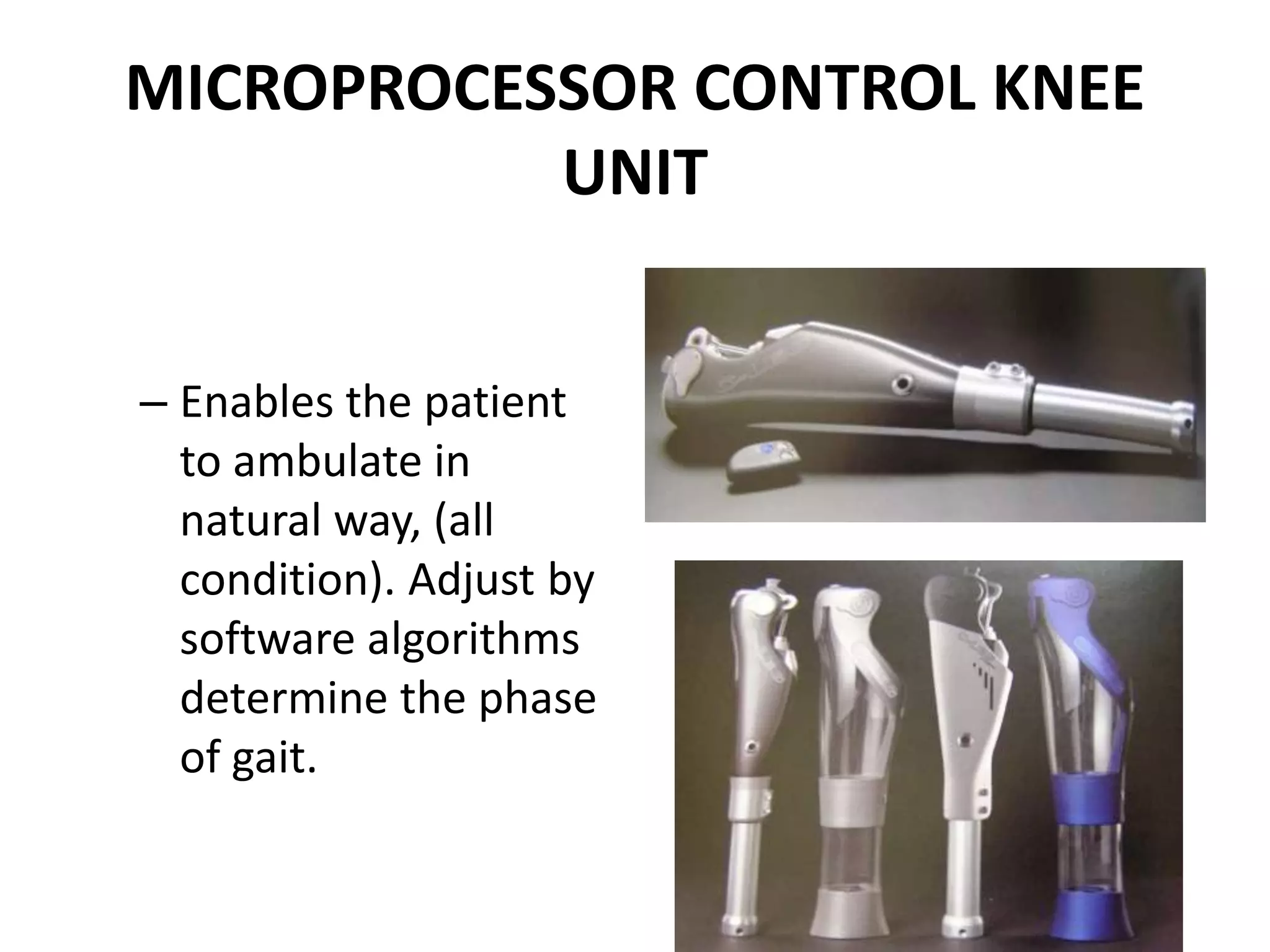 MICROPROCESSOR CONTROL KNEE UNIT

– Enables the patient to ambulate in natural way, (all condition). Adjust by software algorithms determine the phase of gait.